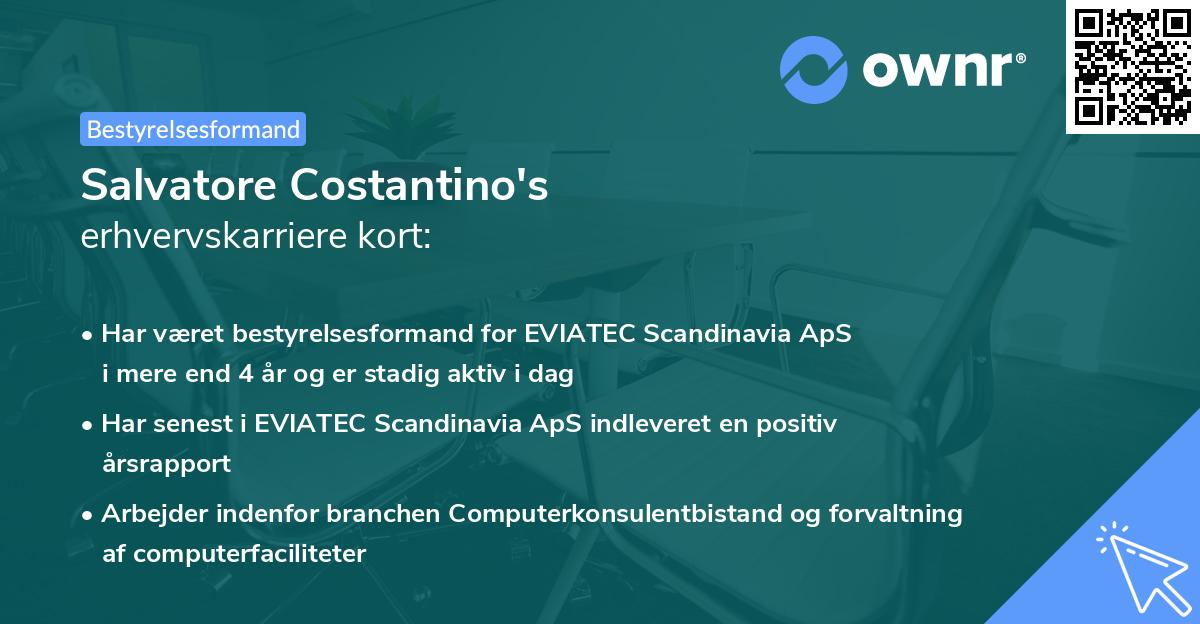 ownr®

Bestyrelsesformand

Salvatore Costantino's
erhvervskarriere kort:

• Har været bestyrelsesformand for EVIATEC Scandinavia ApS i mere end 4 år og er stadig aktiv i dag
• Har senest i EVIATEC Scandinavia ApS indleveret en positiv årsrapport
• Arbejder indenfor branchen Computerkonsulentbistand og forvaltning af computerfaciliteter